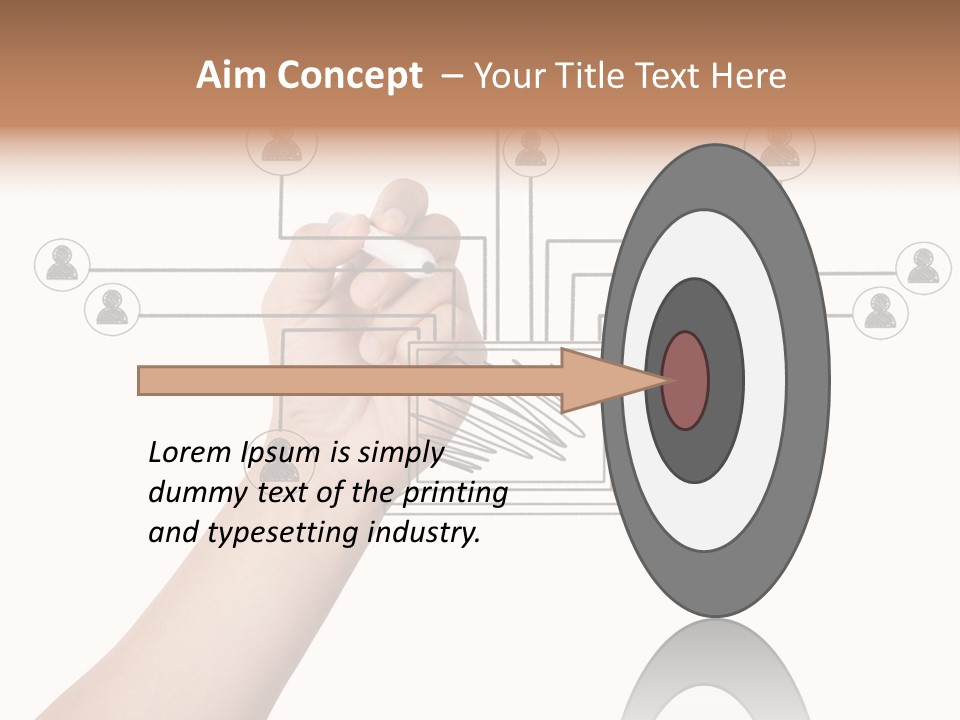 Aim Concept – Your Title Text Here

Lorem Ipsum is simply dummy text of the printing and typesetting industry.